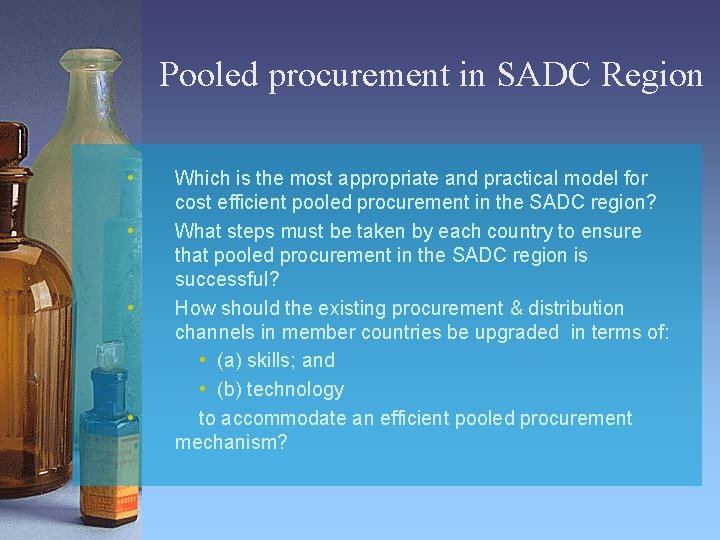 Pooled procurement in SADC Region

• Which is the most appropriate and practical model for cost efficient pooled procurement in the SADC region?

• What steps must be taken by each country to ensure that pooled procurement in the SADC region is successful?

• How should the existing procurement & distribution channels in member countries be upgraded in terms of:

• (a) skills; and

• (b) technology

• to accommodate an efficient pooled procurement mechanism?